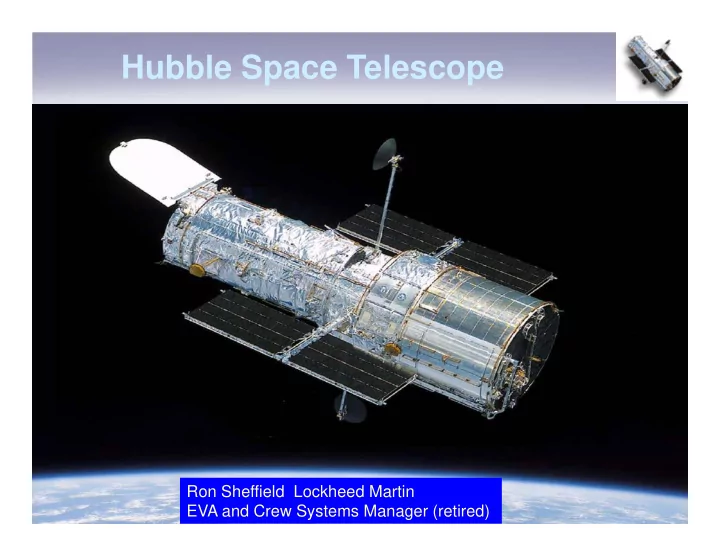 Hubble Space Telescope

Ron Sheffield Lockheed Martin
EVA and Crew Systems Manager (retired)